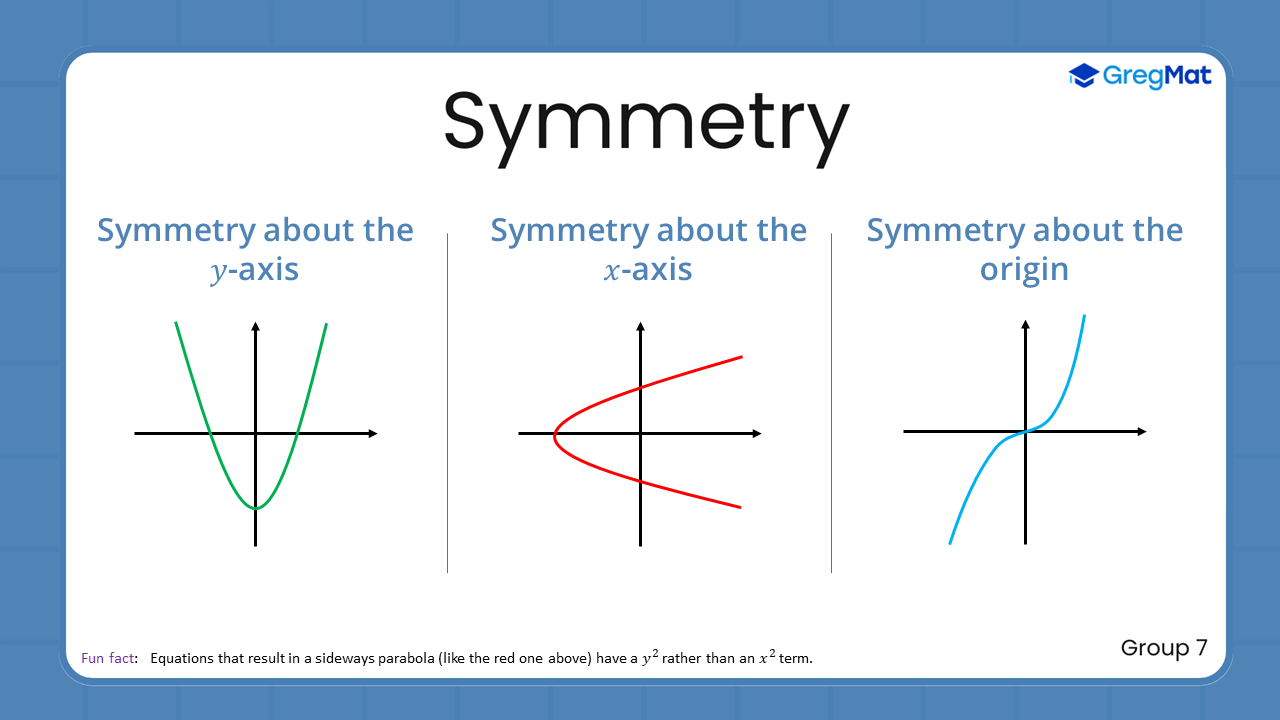 GregMat

Symmetry

Symmetry about the $y$-axis

Symmetry about the $x$-axis

Symmetry about the origin

Fun fact: Equations that result in a sideways parabola (like the red one above) have a $y^2$ rather than an $x^2$ term.

Group 7